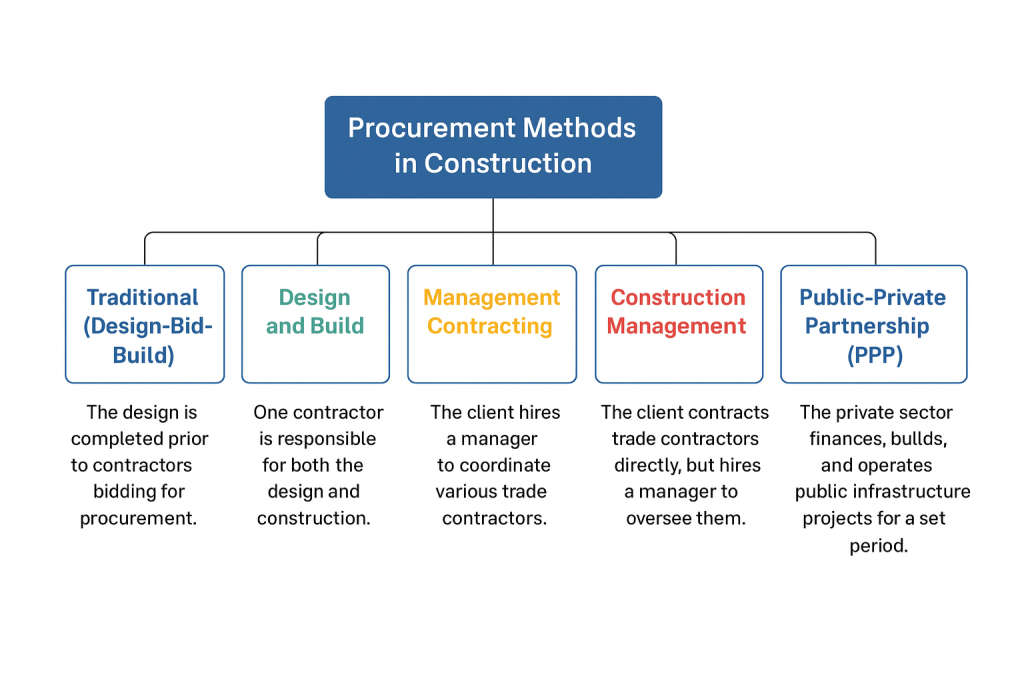 Procurement Methods in Construction

Traditional (Design-Bid-Build)

The design is completed prior to contractors bidding for procurement.

Design and Build

One contractor is responsible for both the design and construction.

Management Contracting

The client hires a manager to coordinate various trade contractors.

Construction Management

The client contracts trade contractors directly, but hires a manager to oversee them.

Public-Private Partnership (PPP)

The private sector finances, bullds, and operates public infrastructure projects for a set period.